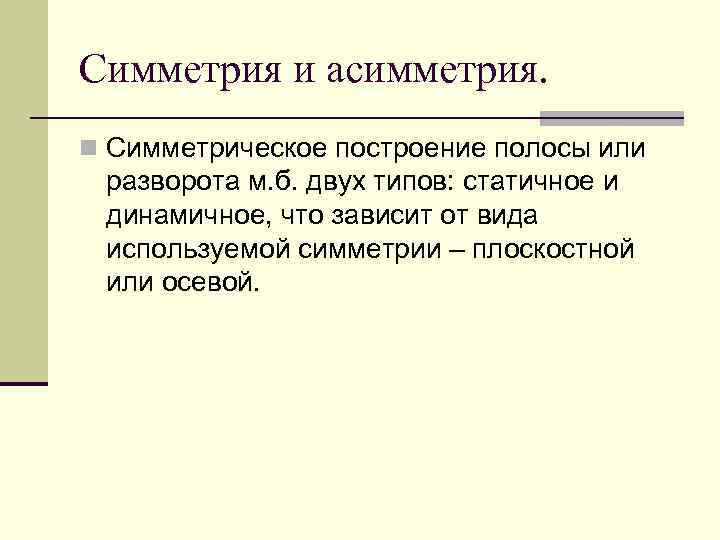 Симметрия и асимметрия.

Симметрическое построение полосы или разворота м.б. двух типов: статичное и динамичное, что зависит от вида используемой симметрии – плоскостной или осевой.